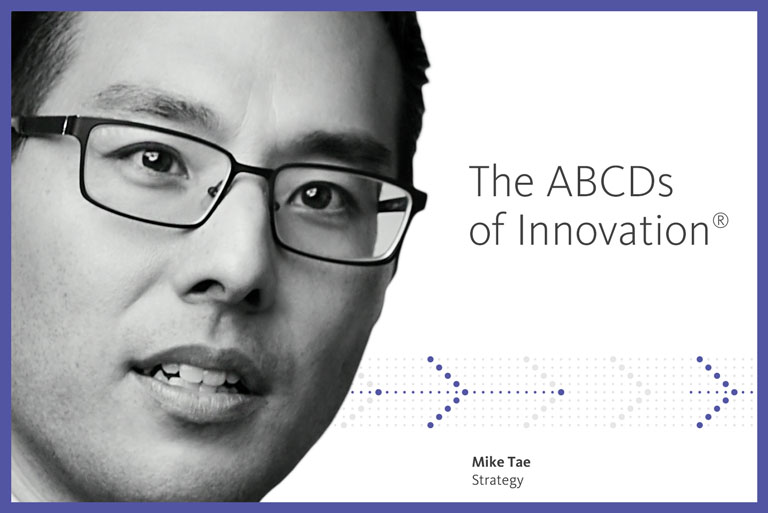 The ABCDs of Innovation®

Mike Tae
Strategy